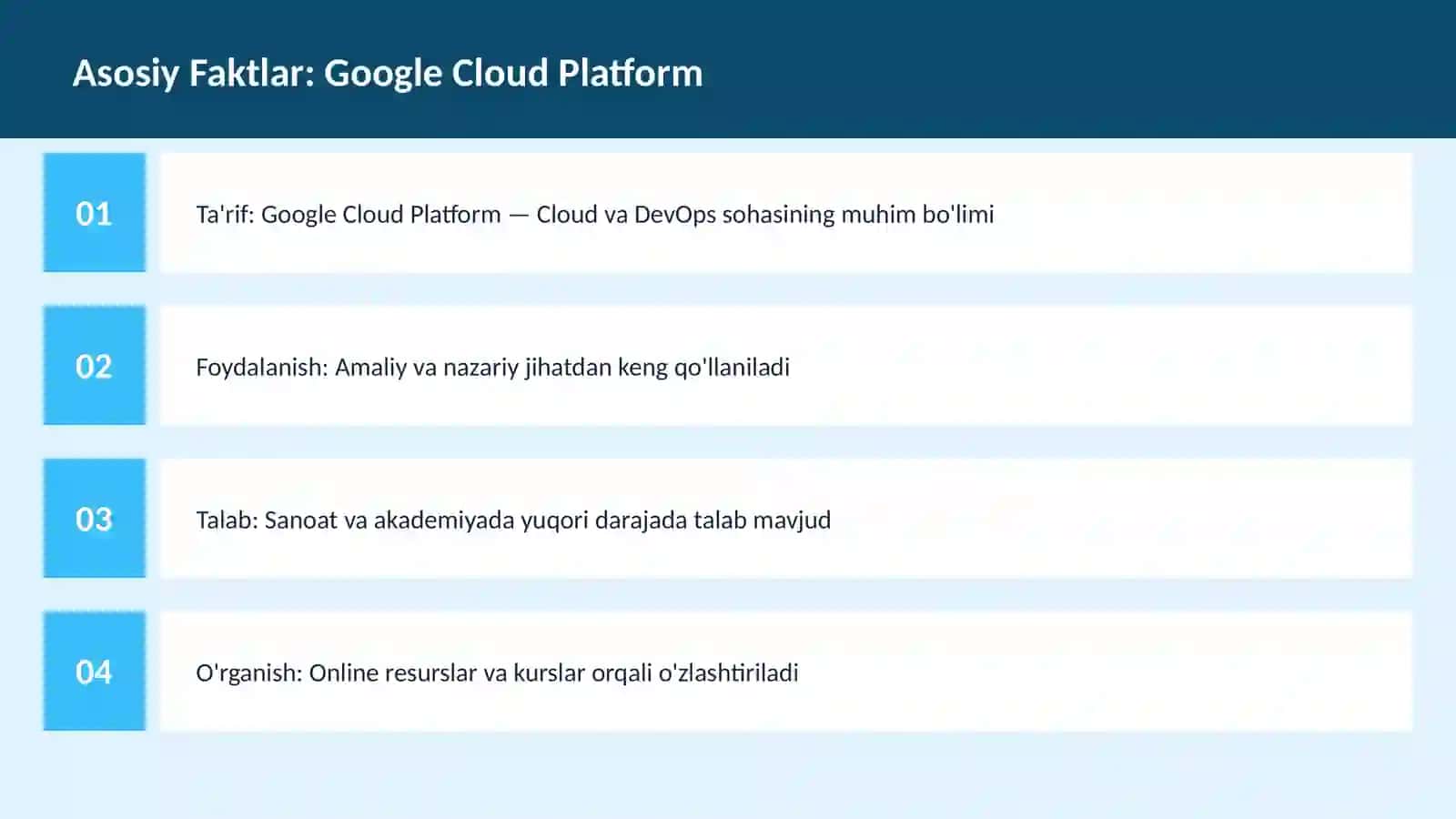 Asosiy Faktlar: Google Cloud Platform

01

Ta'rif: Google Cloud Platform — Cloud va DevOps sohasining muhim bo'limi

02

Foydalanish: Amaliy va nazariy jihatdan keng qo'llaniladi

03

Talab: Sanoat va akademiyada yuqori darajada talab mavjud

04

O'rganish: Online resurslar va kurslar orqali o'zlashtiriladi